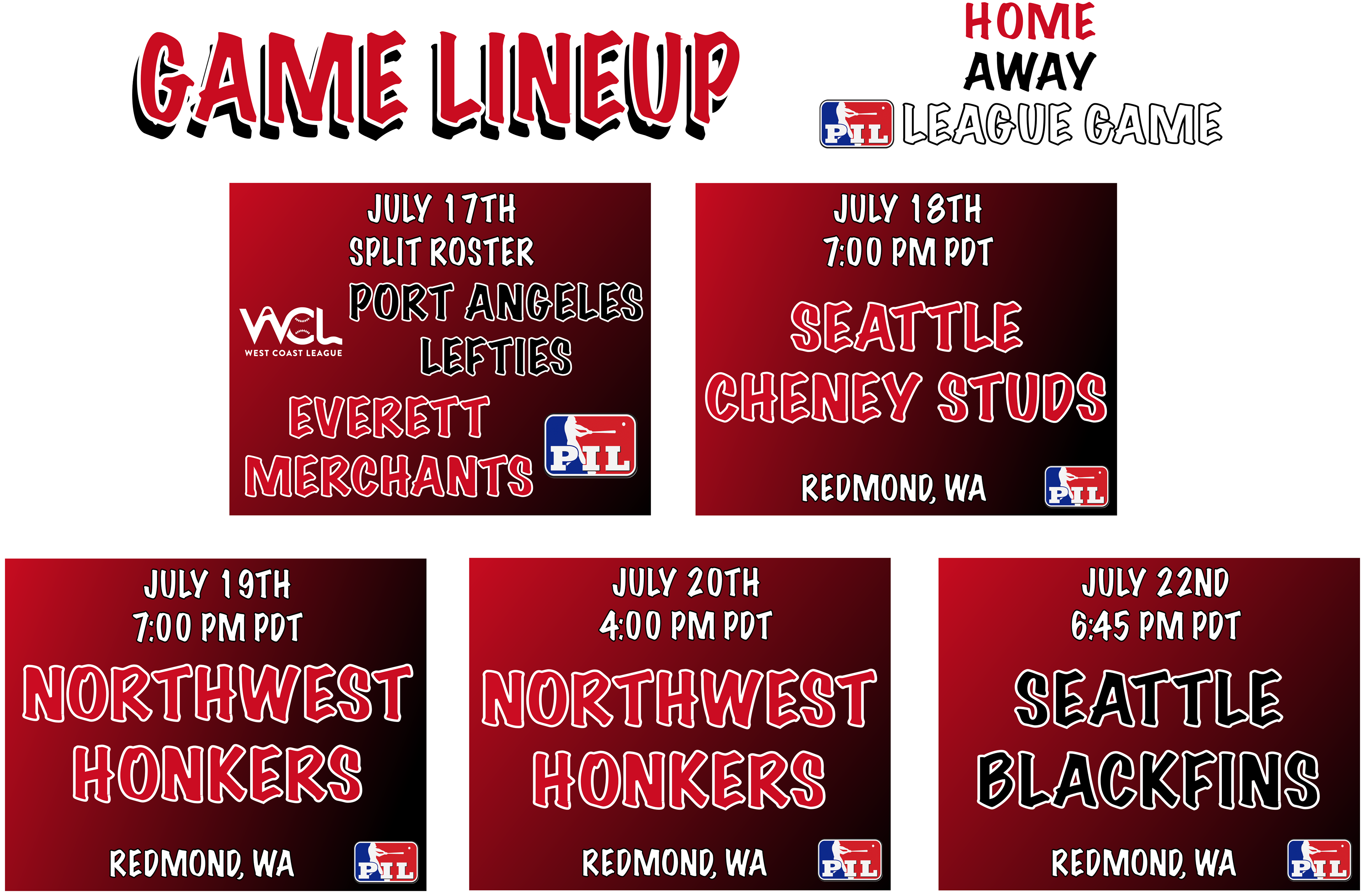 GAME LINEUP

HOME
AWAY
PIL LEAGUE GAME

JULY 17TH
SPLIT ROSTER
WCL
WEST COAST LEAGUE
PORT ANGELES LEFTIES
EVERETT MERCHANTS
PIL

JULY 18TH
7:00 PM PDT
SEATTLE CHENEY STUDS
REDMOND, WA
PIL

JULY 19TH
7:00 PM PDT
NORTHWEST HONKERS
REDMOND, WA
PIL

JULY 20TH
4:00 PM PDT
NORTHWEST HONKERS
REDMOND, WA
PIL

JULY 22ND
6:45 PM PDT
SEATTLE BLACKFINS
REDMOND, WA
PIL